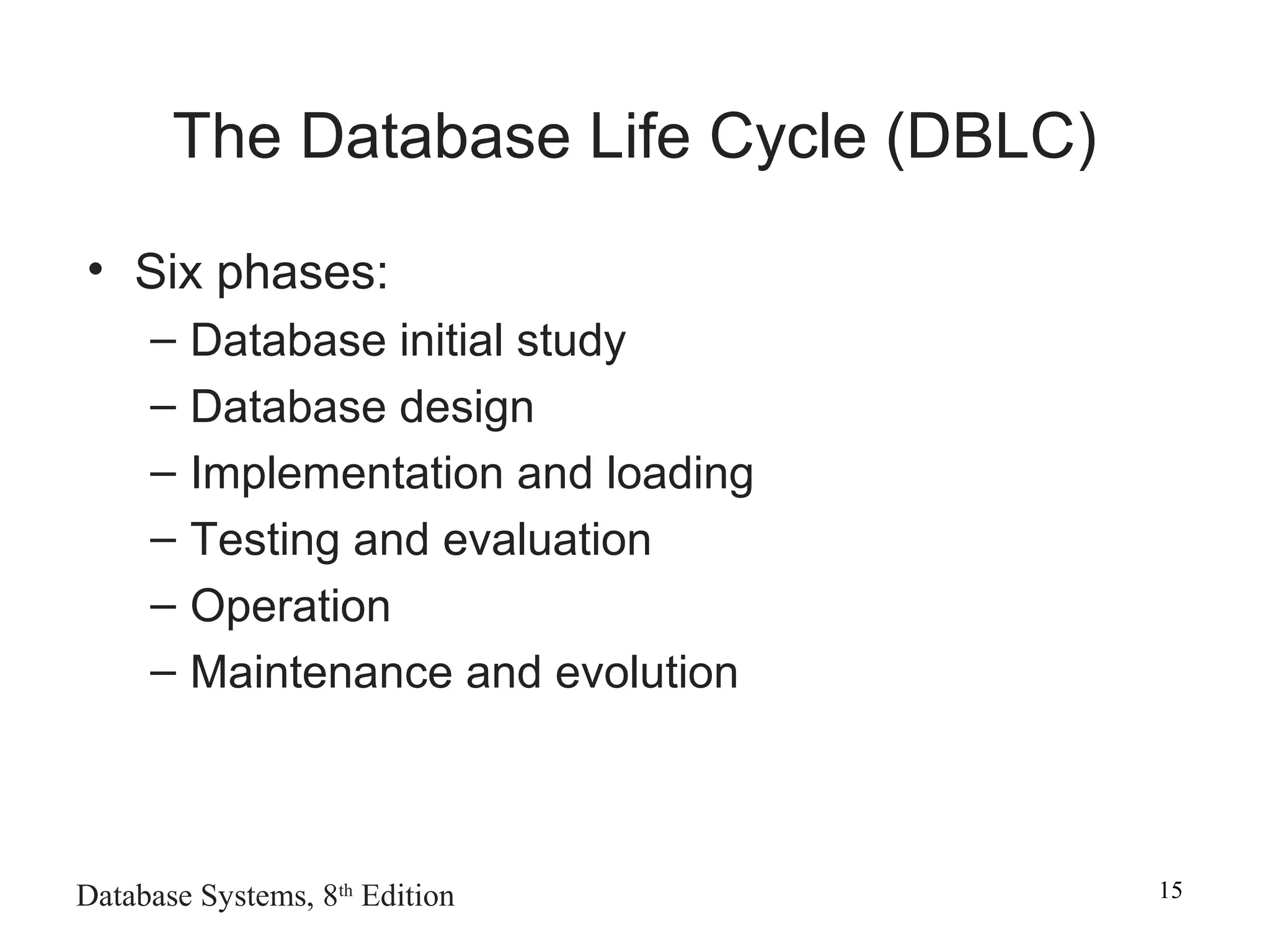 The Database Life Cycle (DBLC)

• Six phases:
– Database initial study
– Database design
– Implementation and loading
– Testing and evaluation
– Operation
– Maintenance and evolution

Database Systems, 8th Edition

15